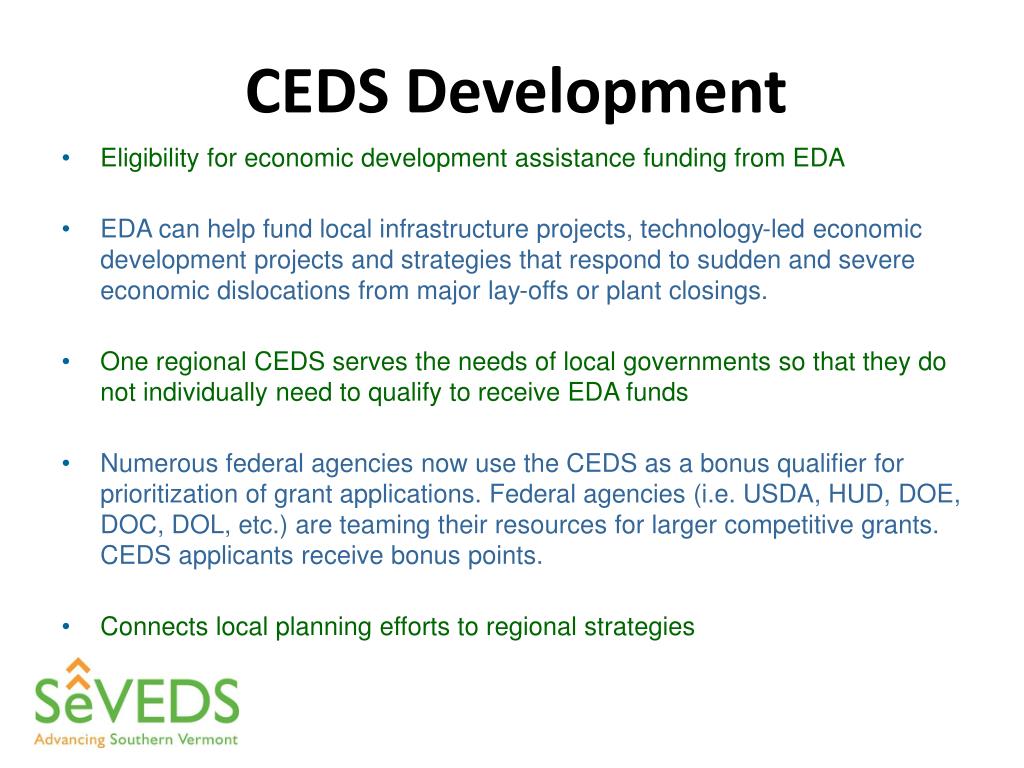 CEDS Development

• Eligibility for economic development assistance funding from EDA

• EDA can help fund local infrastructure projects, technology-led economic development projects and strategies that respond to sudden and severe economic dislocations from major lay-offs or plant closings.

• One regional CEDS serves the needs of local governments so that they do not individually need to qualify to receive EDA funds

• Numerous federal agencies now use the CEDS as a bonus qualifier for prioritization of grant applications. Federal agencies (i.e. USDA, HUD, DOE, DOC, DOL, etc.) are teaming their resources for larger competitive grants. CEDS applicants receive bonus points.

• Connects local planning efforts to regional strategies

SeVEDS
Advancing Southern Vermont